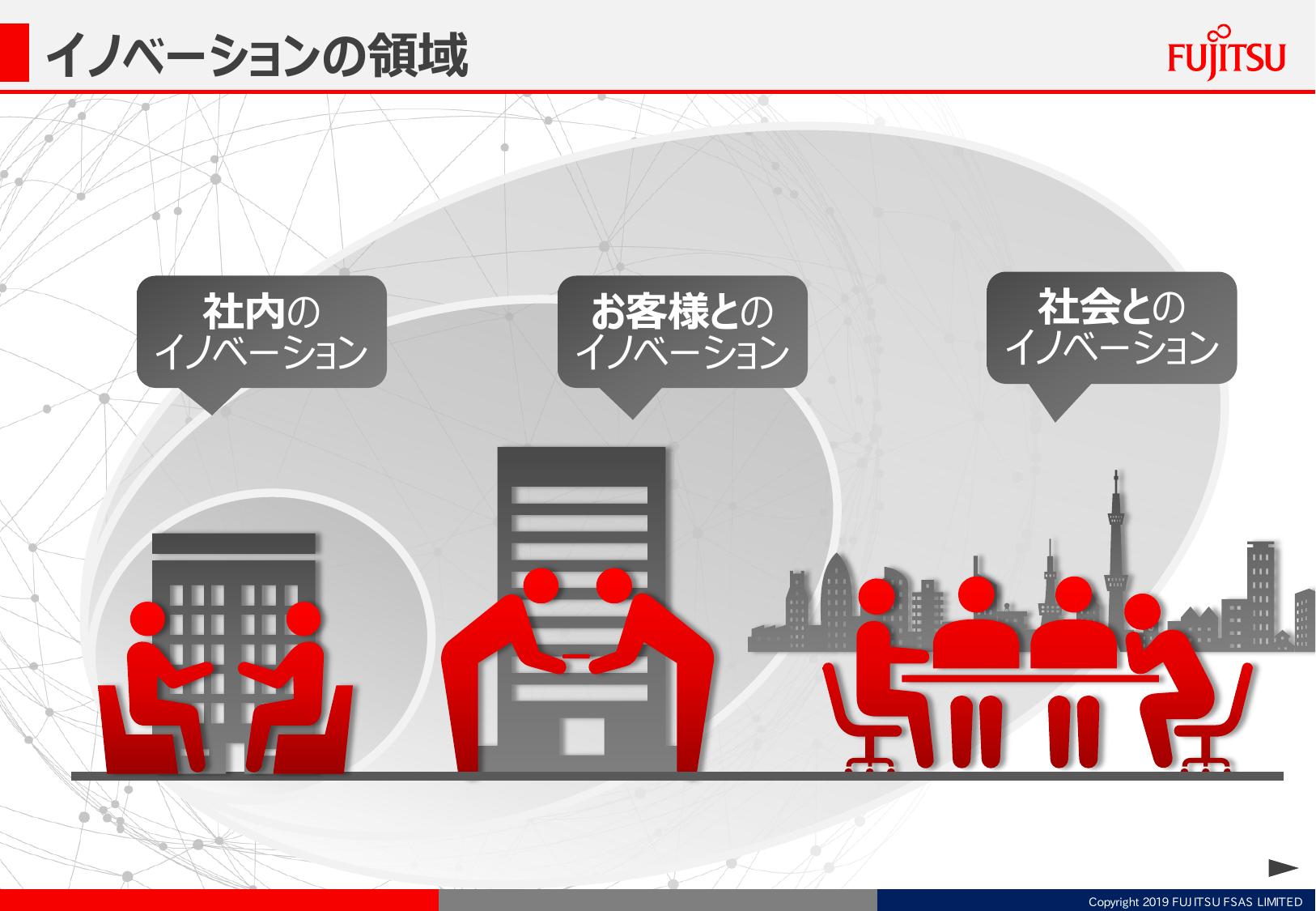 イノベーションの領域

FUJITSU

社内の
イノベーション

お客様との
イノベーション

社会との
イノベーション

Copyright 2019 FUJITSU FSAS LIMITED